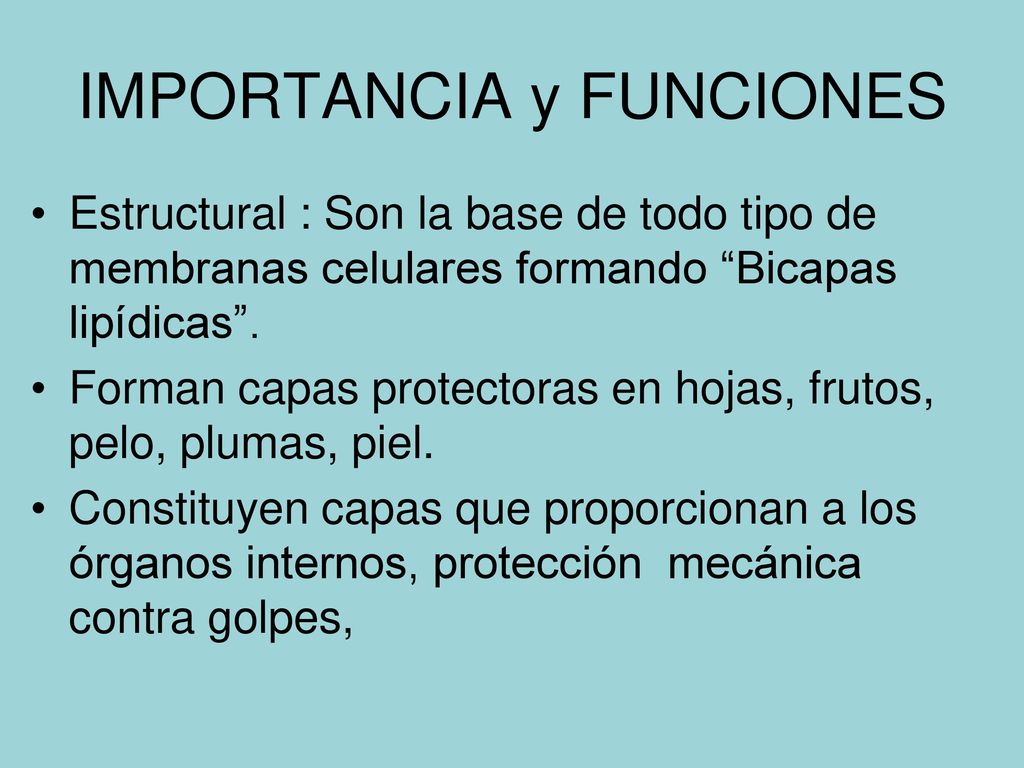 IMPORTANCIA y FUNCIONES

• Estructural : Son la base de todo tipo de membranas celulares formando “Bicapas lipídicas”.
• Forman capas protectoras en hojas, frutos, pelo, plumas, piel.
• Constituyen capas que proporcionan a los órganos internos, protección mecánica contra golpes,